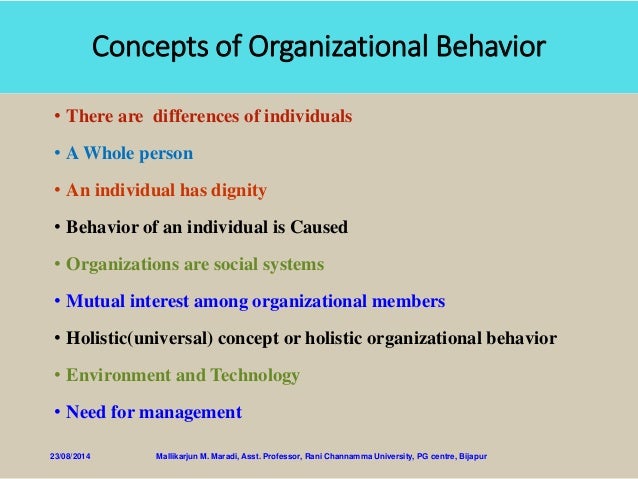 Concepts of Organizational Behavior

• There are differences of individuals
• A Whole person
• An individual has dignity
• Behavior of an individual is Caused
• Organizations are social systems
• Mutual interest among organizational members
• Holistic(universal) concept or holistic organizational behavior
• Environment and Technology
• Need for management

23/08/2014 Mallikarjun M. Maradi, Asst. Professor, Rani Channamma University, PG centre, Bijapur